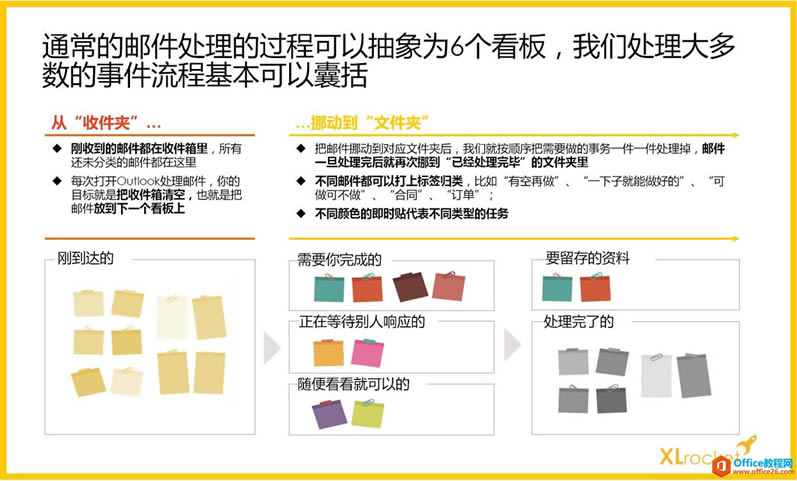 通常的邮件处理的过程可以抽象为6个看板，我们处理大多数的事件流程基本可以囊括

从“收件夹”…

◆ 刚收到的邮件都在收件箱里，所有还未分类的邮件都在这里

◆ 每次打开Outlook处理邮件，你的目标就是把收件箱清空，也就是把邮件放到下一个看板上

…挪动到“文件夹”

◆ 把邮件挪动到对应文件夹后，我们就按顺序把需要做的事务一件一件处理掉，邮件一旦处理完后就再次挪到“已经处理完毕”的文件夹里

◆ 不同邮件都可以打上标签归类，比如“有空再做”、“一下子就能做好的”、“可做可不做”、“合同”、“订单”；

◆ 不同颜色的即时贴代表不同类型的任务

刚到达的

需要你完成的

正在等待别人响应的

随便看看就可以的

要留存的资料

处理完了的

XLrocket

Office教程网
www.office26.com